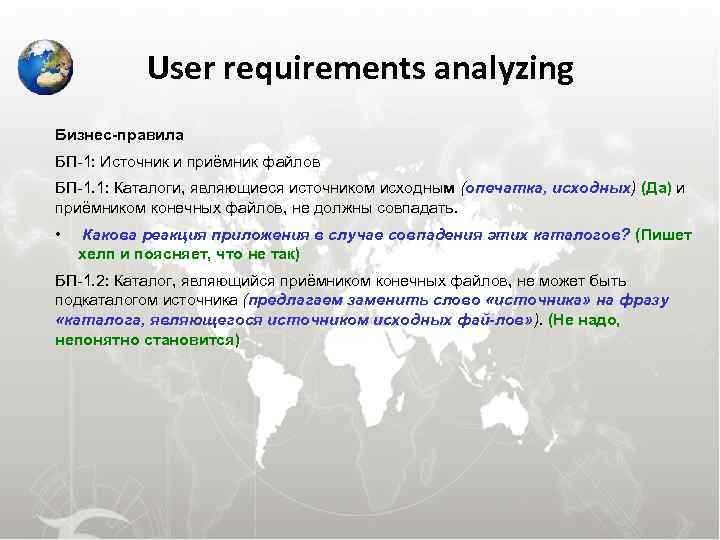 User requirements analyzing

Бизнес-правила

БП-1: Источник и приёмник файлов

БП-1.1: Каталоги, являющиеся источником исходным (опечатка, исходных) (Да) и приёмником конечных файлов, не должны совпадать.

• Какова реакция приложения в случае совпадения этих каталогов? (Пишет хелп и поясняет, что не так)

БП-1.2: Каталог, являющийся приёмником конечных файлов, не может быть подкаталогом источника (предлагаем заменить слово «источника» на фразу «каталога, являющегося источником исходных фай-лов»). (Не надо, непонятно становится)